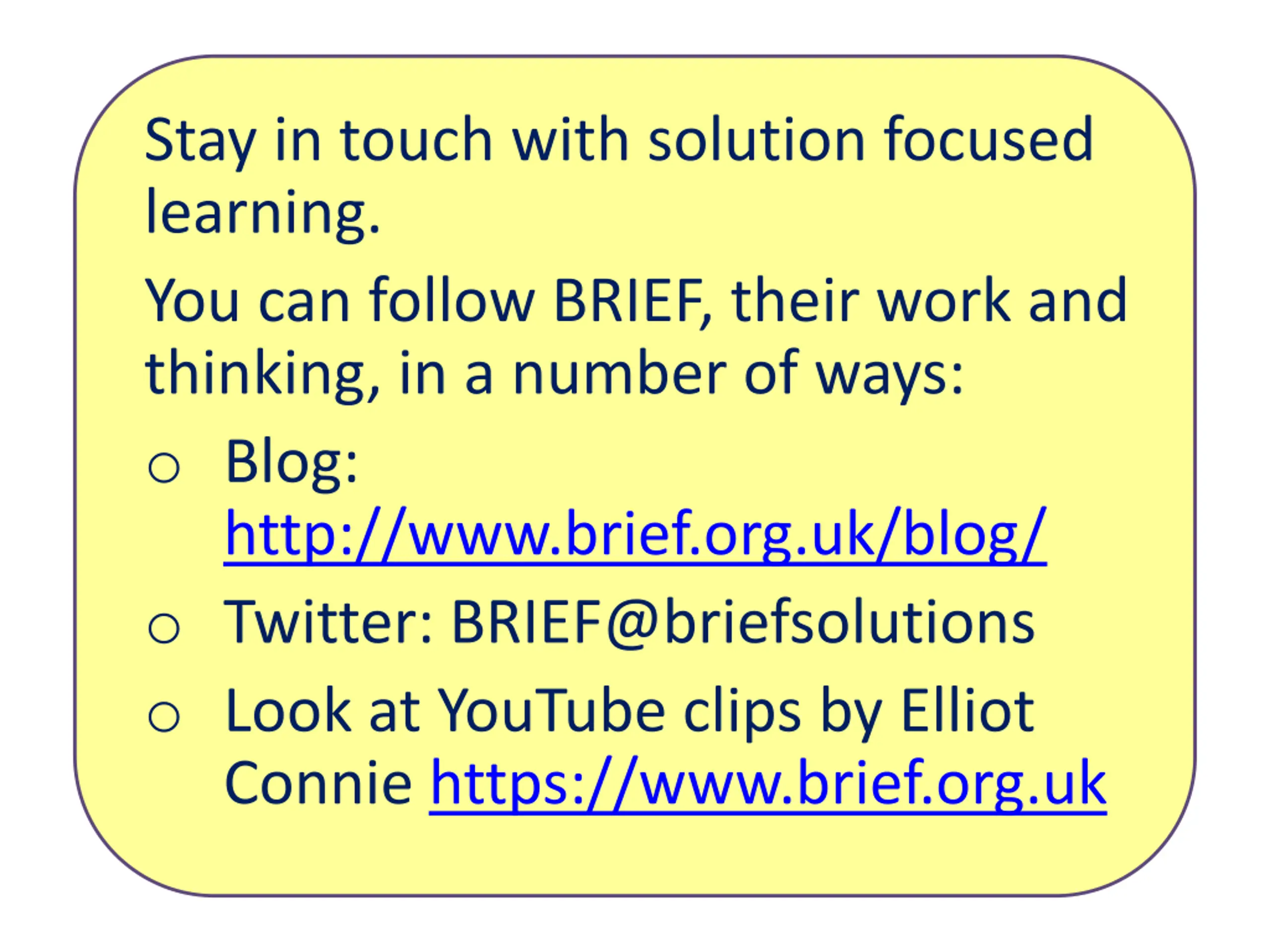 Stay in touch with solution focused learning.

You can follow BRIEF, their work and thinking, in a number of ways:

○ Blog: http://www.brief.org.uk/blog/
○ Twitter: BRIEF@briefsolutions
○ Look at YouTube clips by Elliot Connie https://www.brief.org.uk